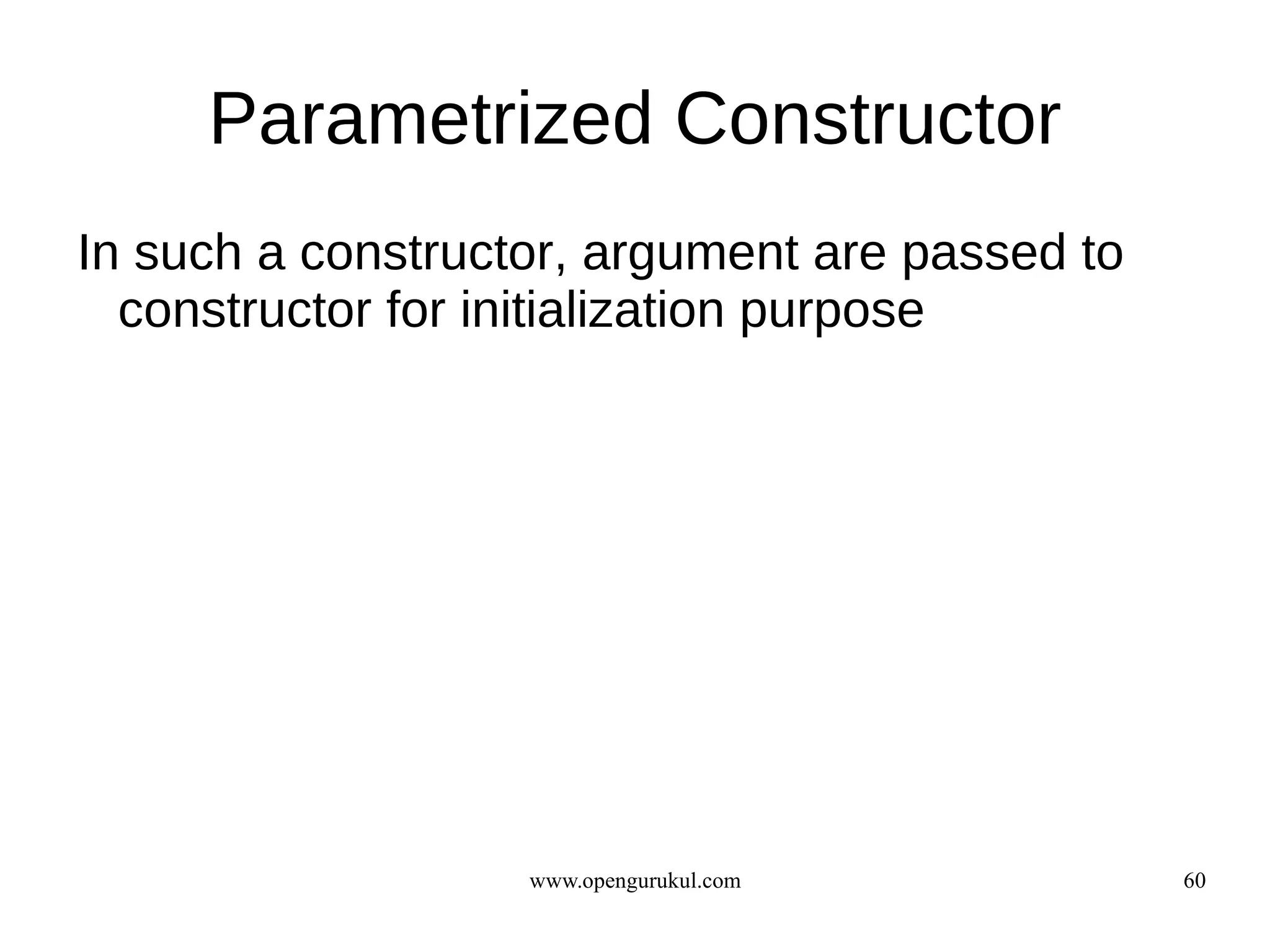 Parametrized Constructor

In such a constructor, argument are passed to constructor for initialization purpose

www.opengurukul.com

60